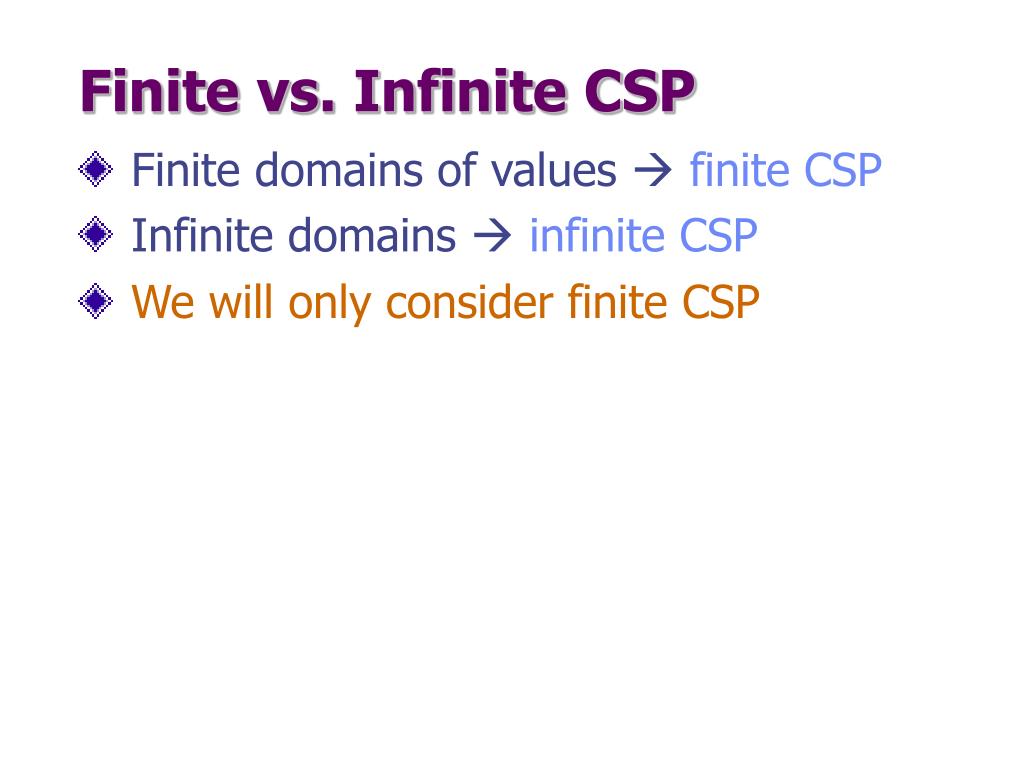 Finite vs. Infinite CSP

Finite domains of values → finite CSP

Infinite domains → infinite CSP

We will only consider finite CSP